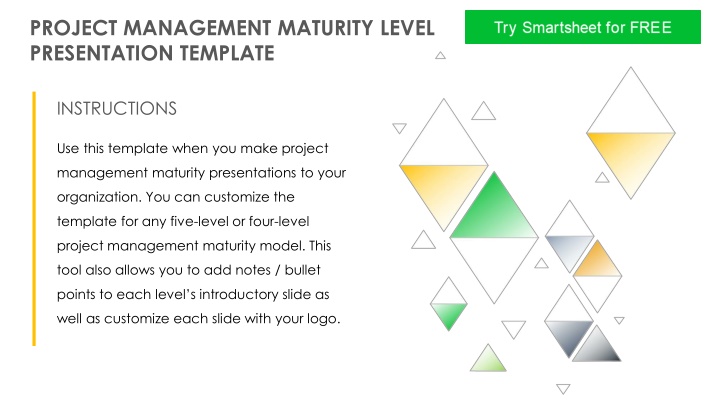 PROJECT MANAGEMENT MATURITY LEVEL PRESENTATION TEMPLATE

Try Smartsheet for FREE

INSTRUCTIONS

Use this template when you make project management maturity presentations to your organization. You can customize the template for any five-level or four-level project management maturity model. This tool also allows you to add notes / bullet points to each level's introductory slide as well as customize each slide with your logo.